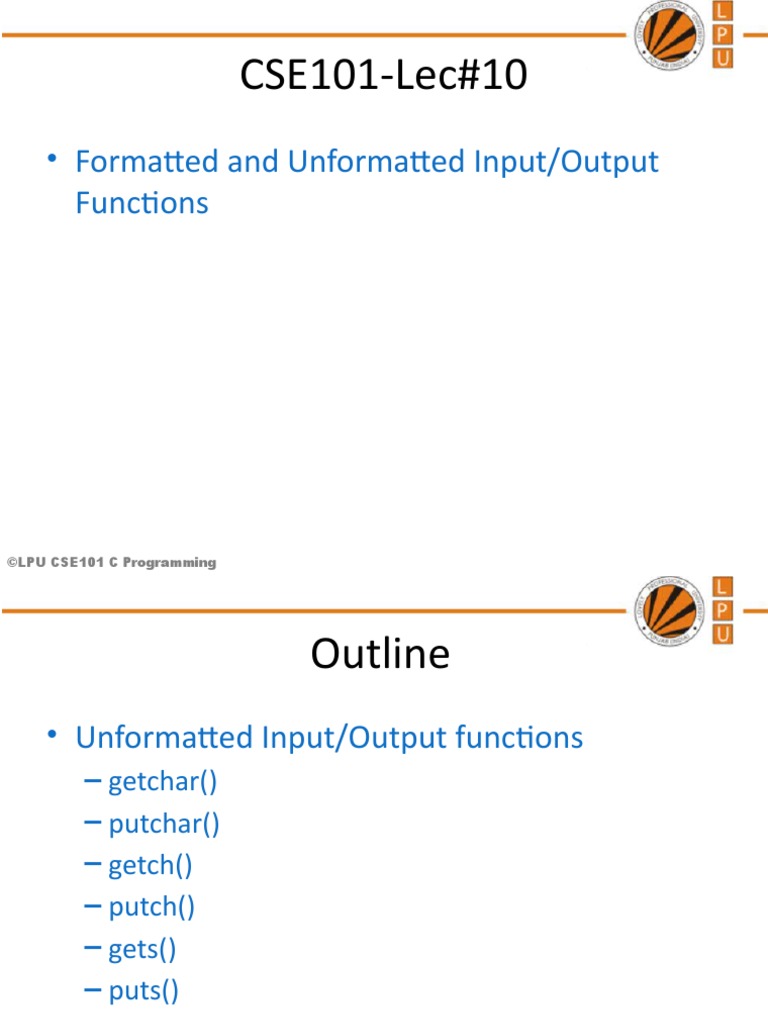 L
P
U

CSE101-Lec#10

• Formatted and Unformatted Input/Output Functions

©LPU CSE101 C Programming

L
P
U

Outline

• Unformatted Input/Output functions
– getchar()
– putchar()
– getch()
– putch()
– gets()
– puts()